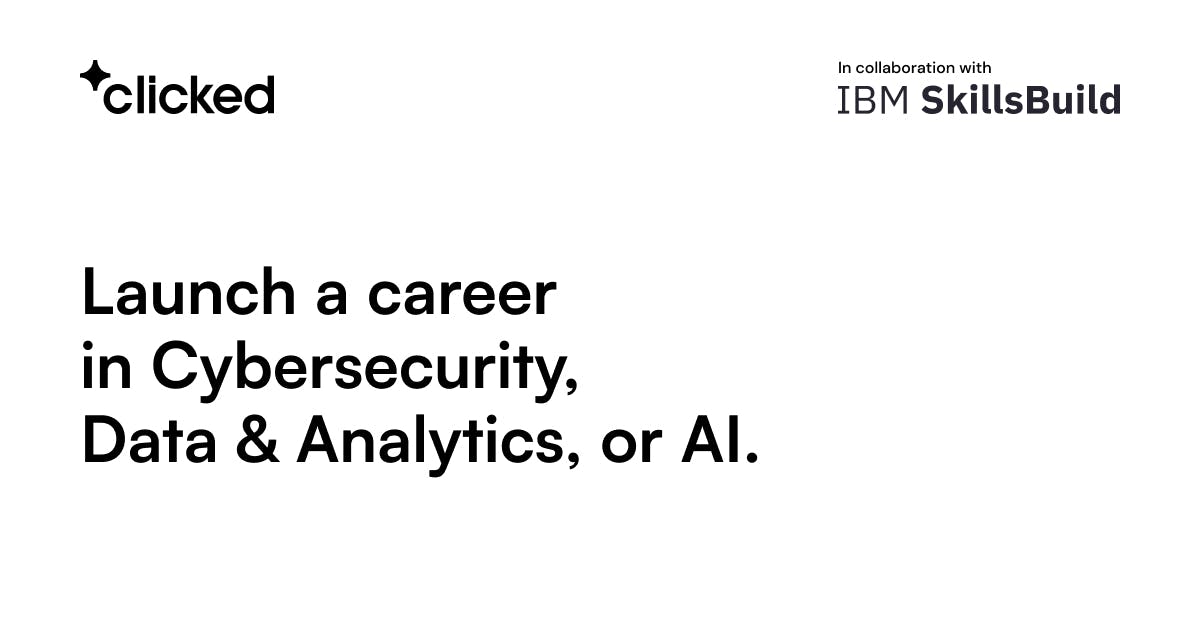 clicked

In collaboration with
IBM SkillsBuild

Launch a career in Cybersecurity, Data & Analytics, or AI.